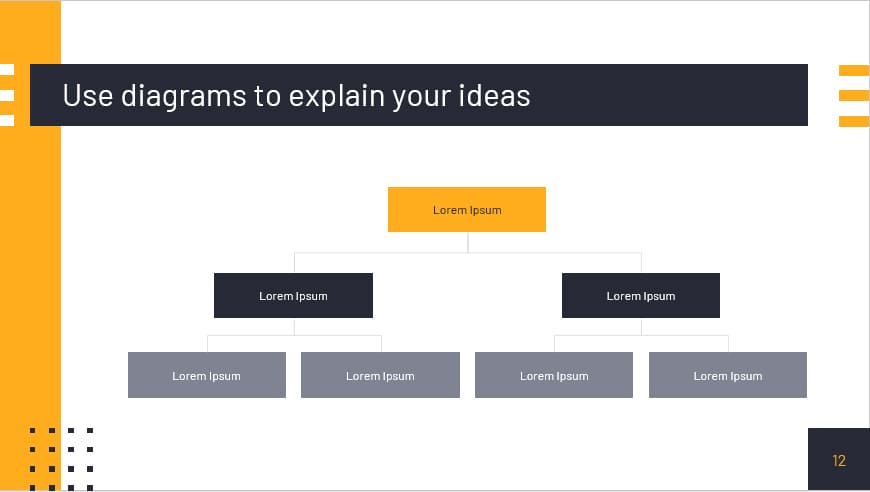 Use diagrams to explain your ideas

Lorem Ipsum

Lorem Ipsum

Lorem Ipsum

Lorem Ipsum

Lorem Ipsum

Lorem Ipsum

Lorem Ipsum

12